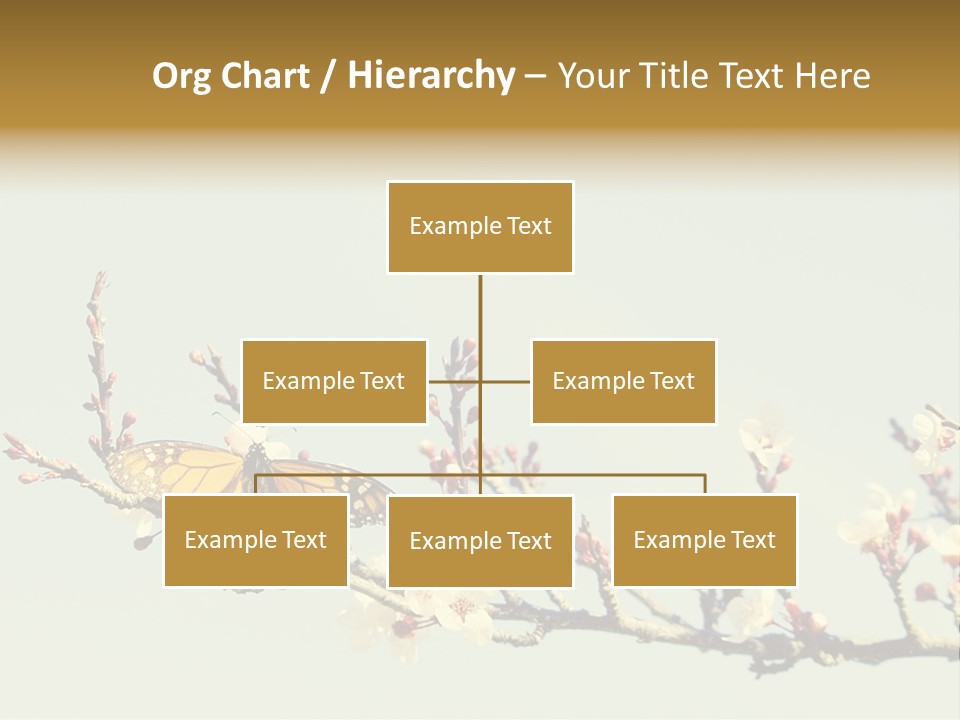 Org Chart / Hierarchy – Your Title Text Here

Example Text

Example Text

Example Text

Example Text

Example Text

Example Text